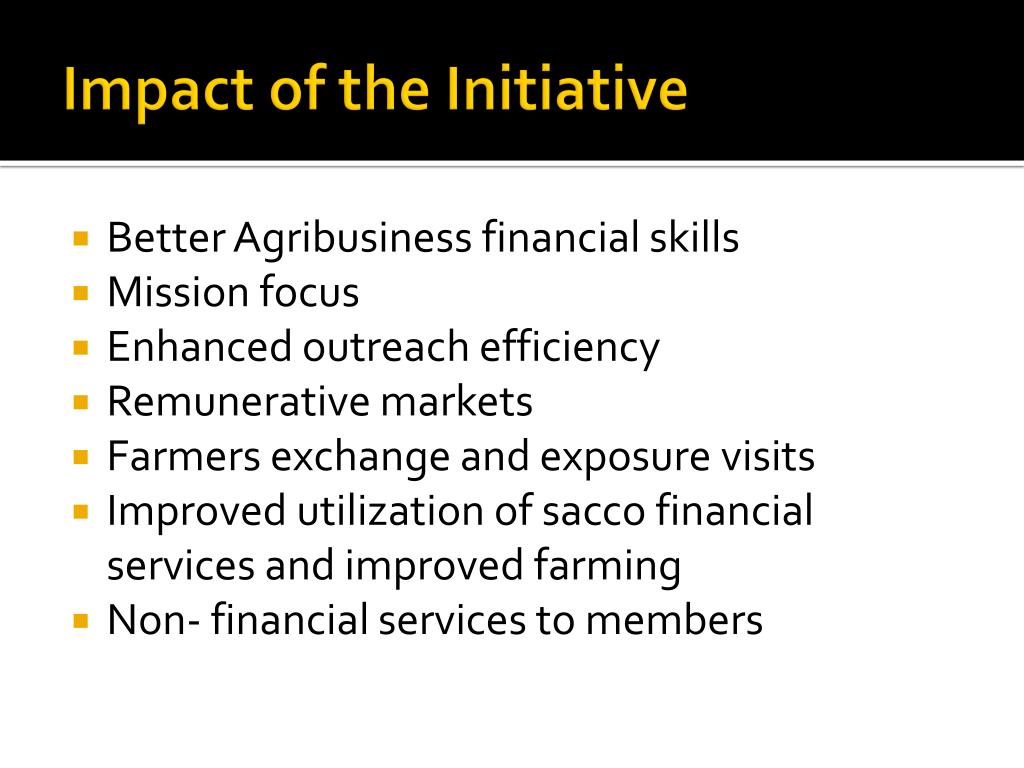 Impact of the Initiative

- Better Agribusiness financial skills
- Mission focus
- Enhanced outreach efficiency
- Remunerative markets
- Farmers exchange and exposure visits
- Improved utilization of sacco financial services and improved farming
- Non- financial services to members